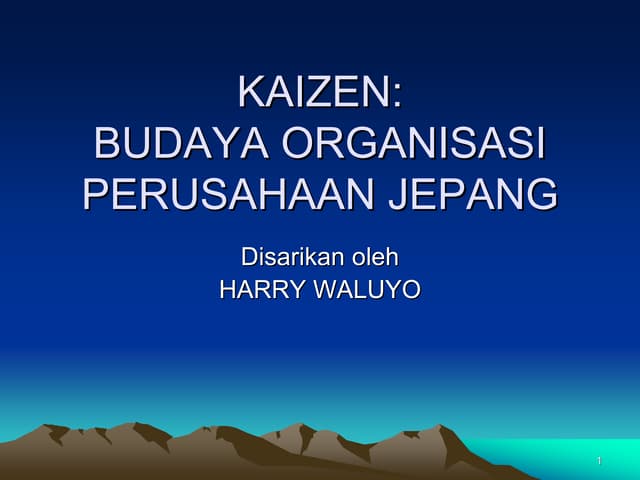 KAIZEN:
BUDAYA ORGANISASI PERUSAHAAN JEPANG

Disarikan oleh
HARRY WALUYO

1